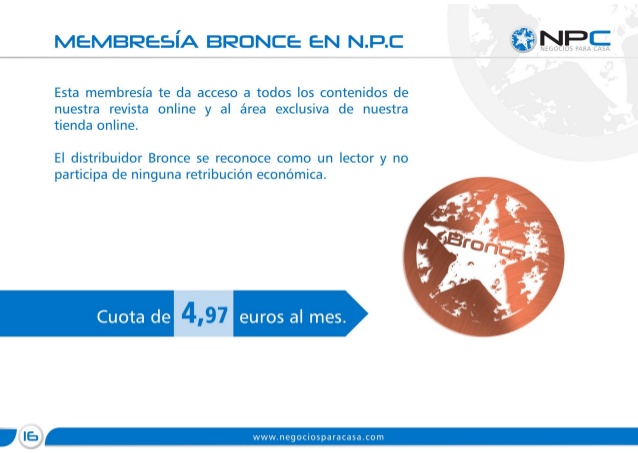 MEMBRESÍA BRONCE EN N.P.C

NPC
NEGOCIOS PARA CASA

Esta membresía te da acceso a todos los contenidos de nuestra revista online y al área exclusiva de nuestra tienda online.

El distribuidor Bronce se reconoce como un lector y no participa de ninguna retribución económica.

Bronce

Cuota de 4,97 euros al mes.

16

www.negociosparacasa.com